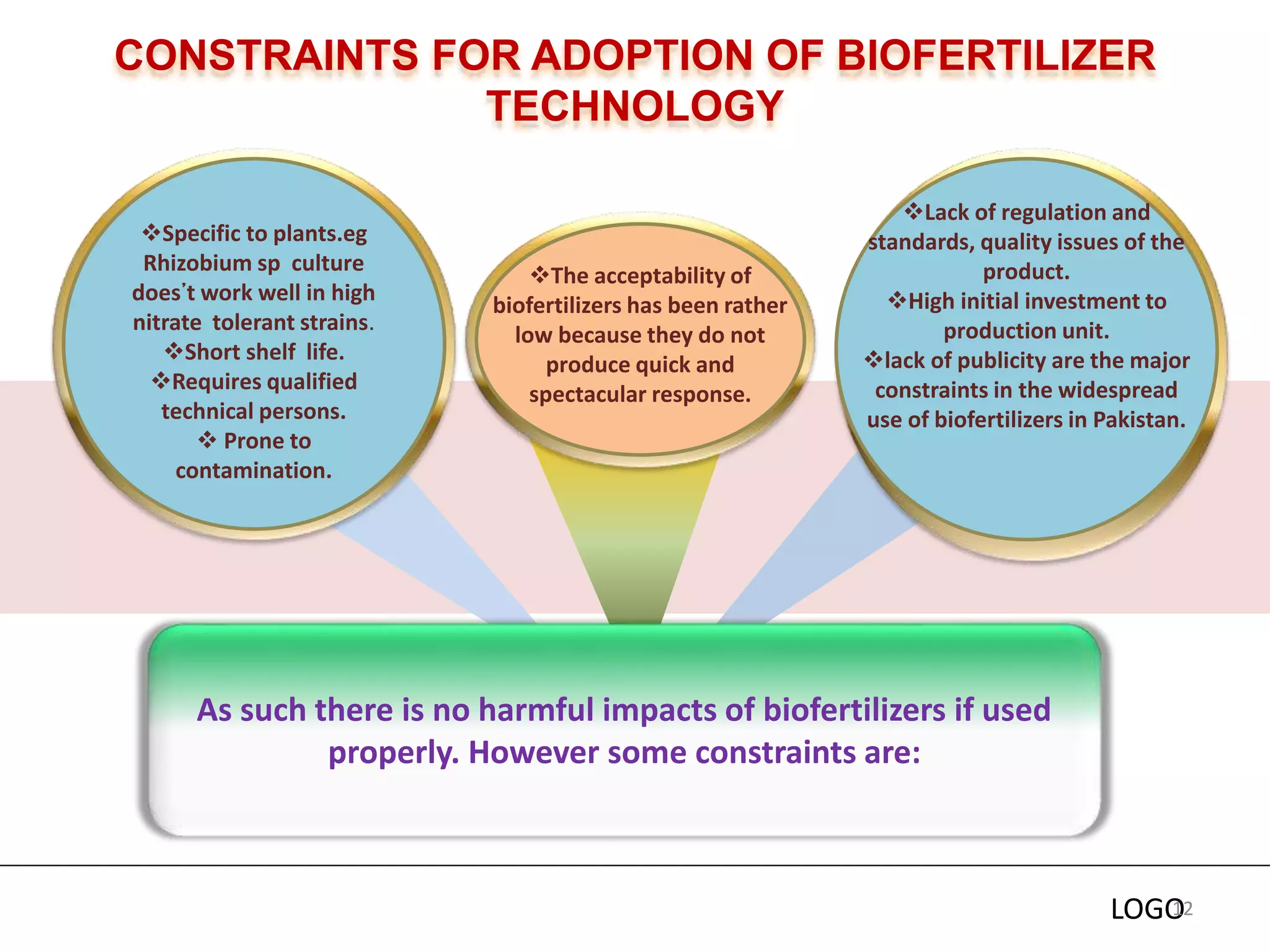 CONSTRAINTS FOR ADOPTION OF BIOFERTILIZER TECHNOLOGY

❖Specific to plants.eg Rhizobium sp culture does't work well in high nitrate tolerant strains.
❖Short shelf life.
❖Requires qualified technical persons.
❖ Prone to contamination.

❖The acceptability of biofertilizers has been rather low because they do not produce quick and spectacular response.

❖Lack of regulation and standards, quality issues of the product.
❖High initial investment to production unit.
❖lack of publicity are the major constraints in the widespread use of biofertilizers in Pakistan.

As such there is no harmful impacts of biofertilizers if used properly. However some constraints are:

LOGO

12